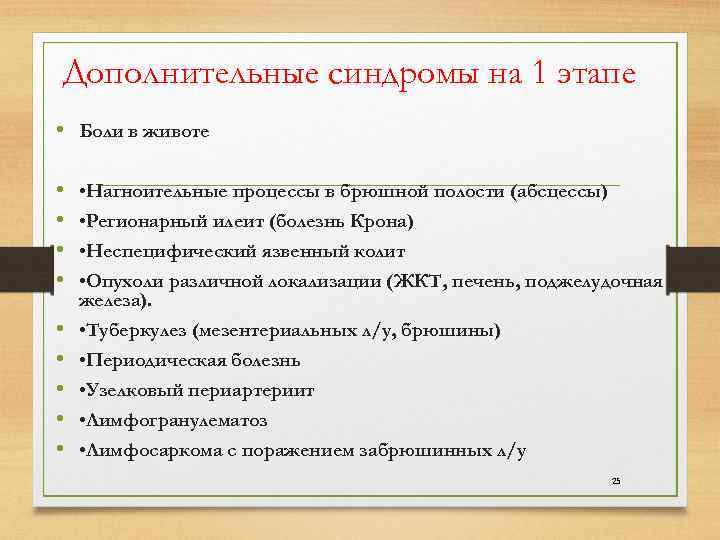 Дополнительные синдромы на 1 этапе

• Боли в животе

• •Нагноительные процессы в брюшной полости (абсцессы)
• •Регионарный илеит (болезнь Крона)
• •Неспецифический язвенный колит
• •Опухоли различной локализации (ЖКТ, печень, поджелудочная железа).
• •Туберкулез (мезентериальных л/у, брюшины)
• •Периодическая болезнь
• •Узелковый периартериит
• •Лимфогранулематоз
• •Лимфосаркома с поражением забрюшинных л/у

25